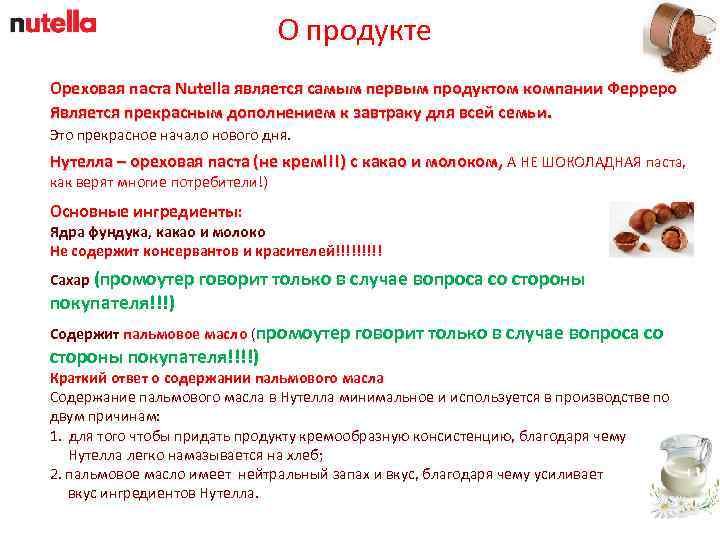 nutella

О продукте

Ореховая паста Nutella является самым первым продуктом компании Ферреро
Является прекрасным дополнением к завтраку для всей семьи.
Это прекрасное начало нового дня.

Нутелла – ореховая паста (не крем!!!) с какао и молоком, А НЕ ШОКОЛАДНАЯ паста, как верят многие потребители!)

Основные ингредиенты:
Ядра фундука, какао и молоко
Не содержит консервантов и красителей!!!!!!!!!

Сахар (промоутер говорит только в случае вопроса со стороны покупателя!!!)

Содержит пальмовое масло (промоутер говорит только в случае вопроса со стороны покупателя!!!!)
Краткий ответ о содержании пальмового масла
Содержание пальмового масла в Нутелла минимальное и используется в производстве по двум причинам:
1. для того чтобы придать продукту кремообразную консистенцию, благодаря чему Нутелла легко намазывается на хлеб;
2. пальмовое масло имеет нейтральный запах и вкус, благодаря чему усиливает вкус ингредиентов Нутелла.